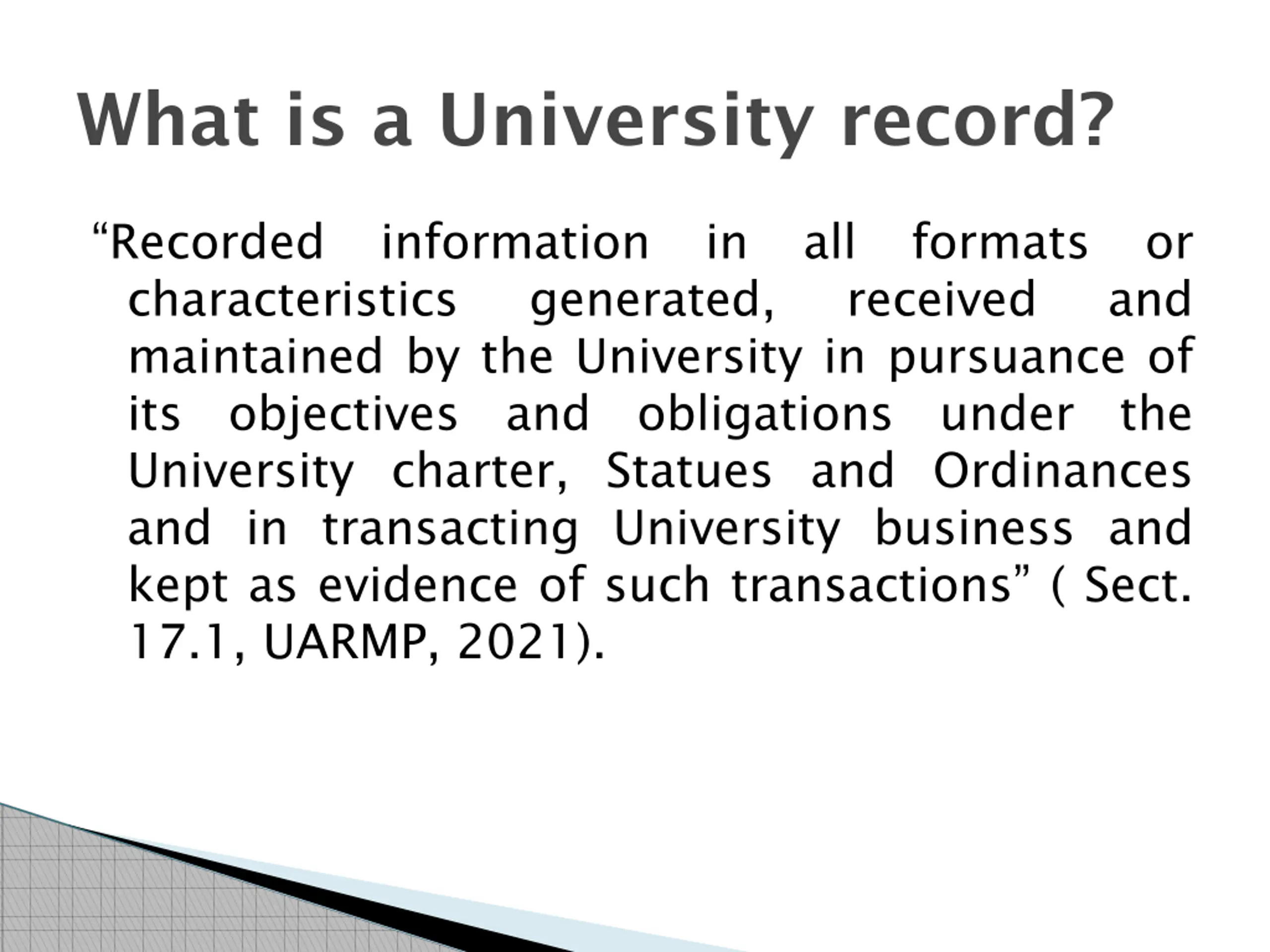 What is a University record?

“Recorded information in all formats or characteristics generated, received and maintained by the University in pursuance of its objectives and obligations under the University charter, Statues and Ordinances and in transacting University business and kept as evidence of such transactions” ( Sect. 17.1, UARMP, 2021).